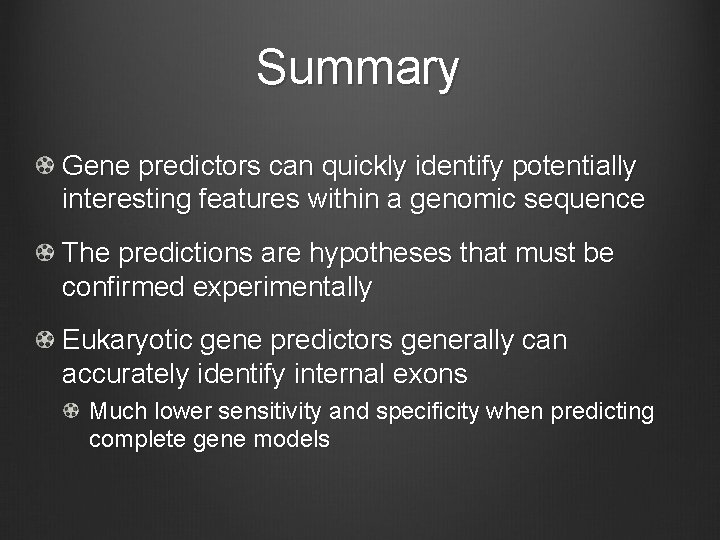 Summary

Gene predictors can quickly identify potentially interesting features within a genomic sequence

The predictions are hypotheses that must be confirmed experimentally

Eukaryotic gene predictors generally can accurately identify internal exons

Much lower sensitivity and specificity when predicting complete gene models